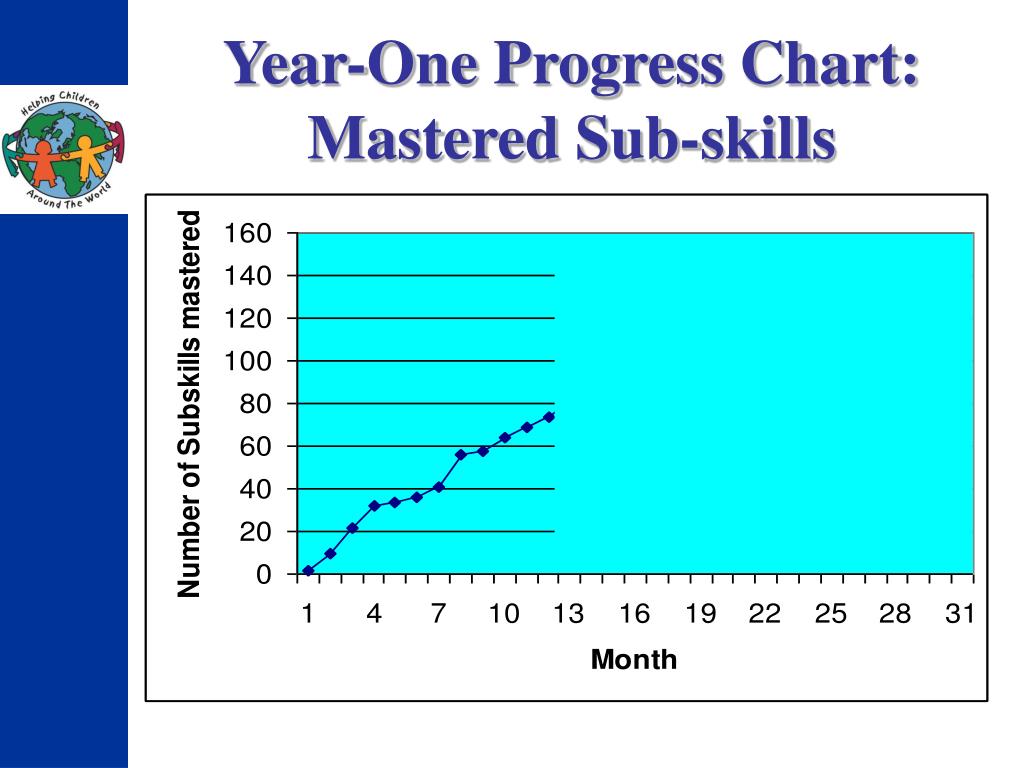 Helping Children Around The World

Year-One Progress Chart: Mastered Sub-skills

Number of Subskills mastered

160
140
120
100
80
60
40
20
0

1 4 7 10 13 16 19 22 25 28 31

Month